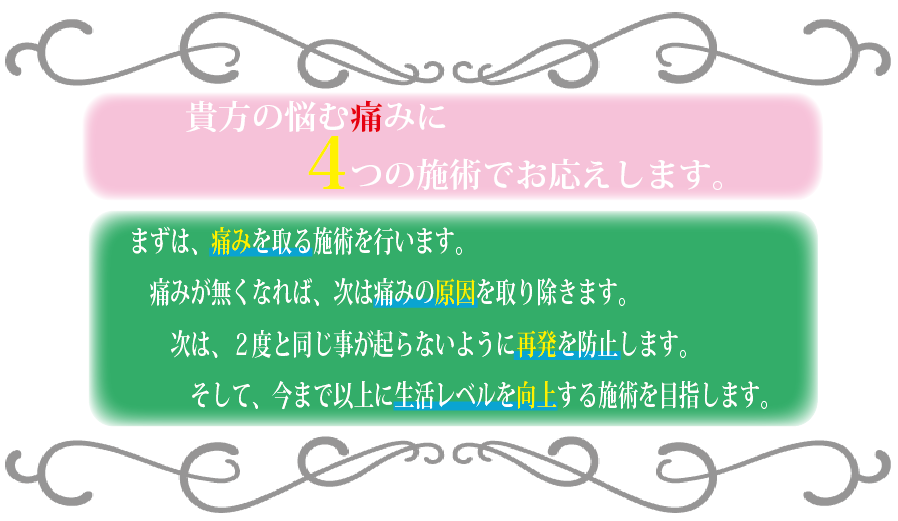 貴方の悩む痛みに

4つの施術でお応えします。

まずは、痛みを取る施術を行います。

痛みが無くなれば、次は痛みの原因を取り除きます。

次は、2度と同じ事が起らないように再発を防止します。

そして、今まで以上に生活レベルを向上する施術を目指します。